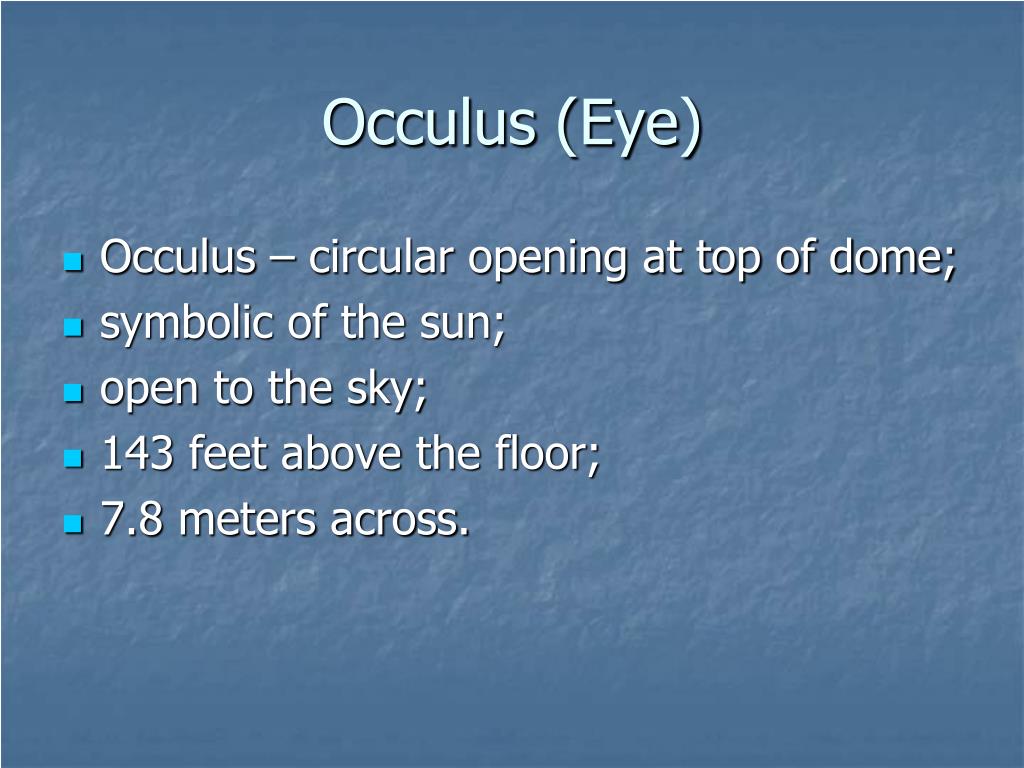 Occulus (Eye)

- Occulus – circular opening at top of dome;
- symbolic of the sun;
- open to the sky;
- 143 feet above the floor;
- 7.8 meters across.